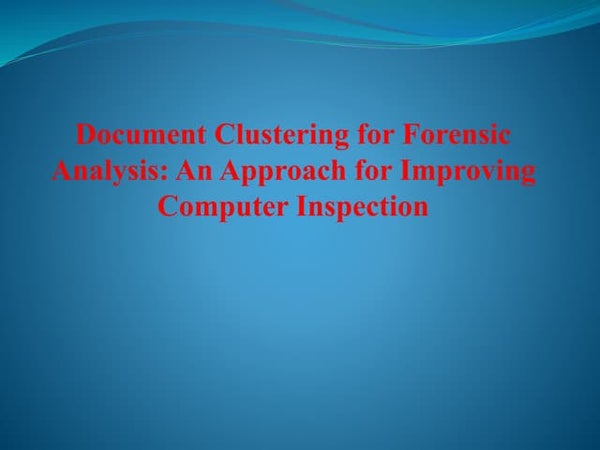 Document Clustering for Forensic Analysis: An Approach for Improving Computer Inspection